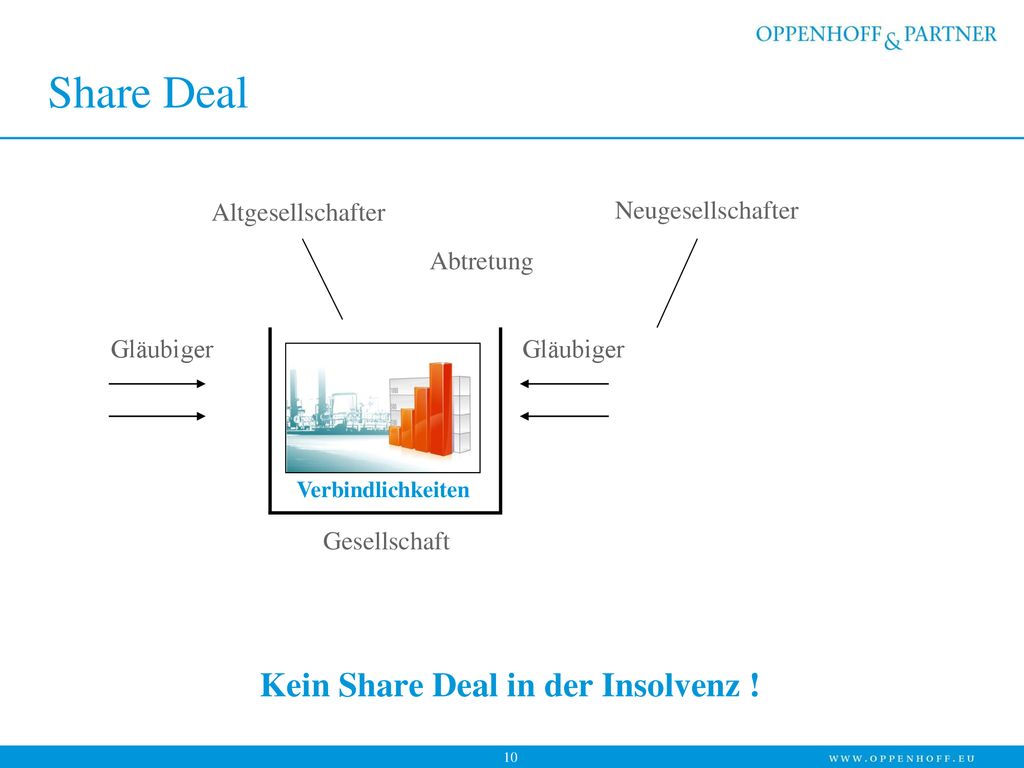 OPPENHOFF & PARTNER

Share Deal

Altgesellschafter

Neugesellschafter

Abtretung

Gläubiger

Gläubiger

Verbindlichkeiten

Gesellschaft

Kein Share Deal in der Insolvenz !

10

WWW.OPPENHOFF.EU